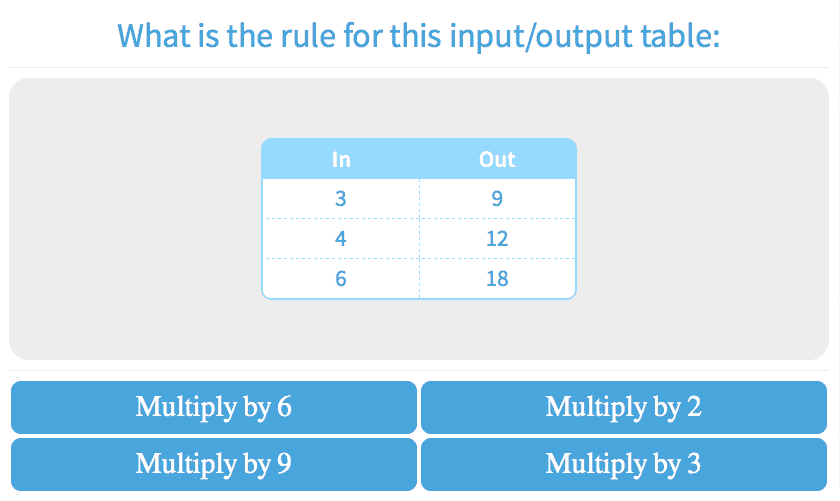 What is the rule for this input/output table:

| In | Out |
|---|---|
| 3 | 9 |
| 4 | 12 |
| 6 | 18 |

Multiply by 6
Multiply by 2
Multiply by 9
Multiply by 3